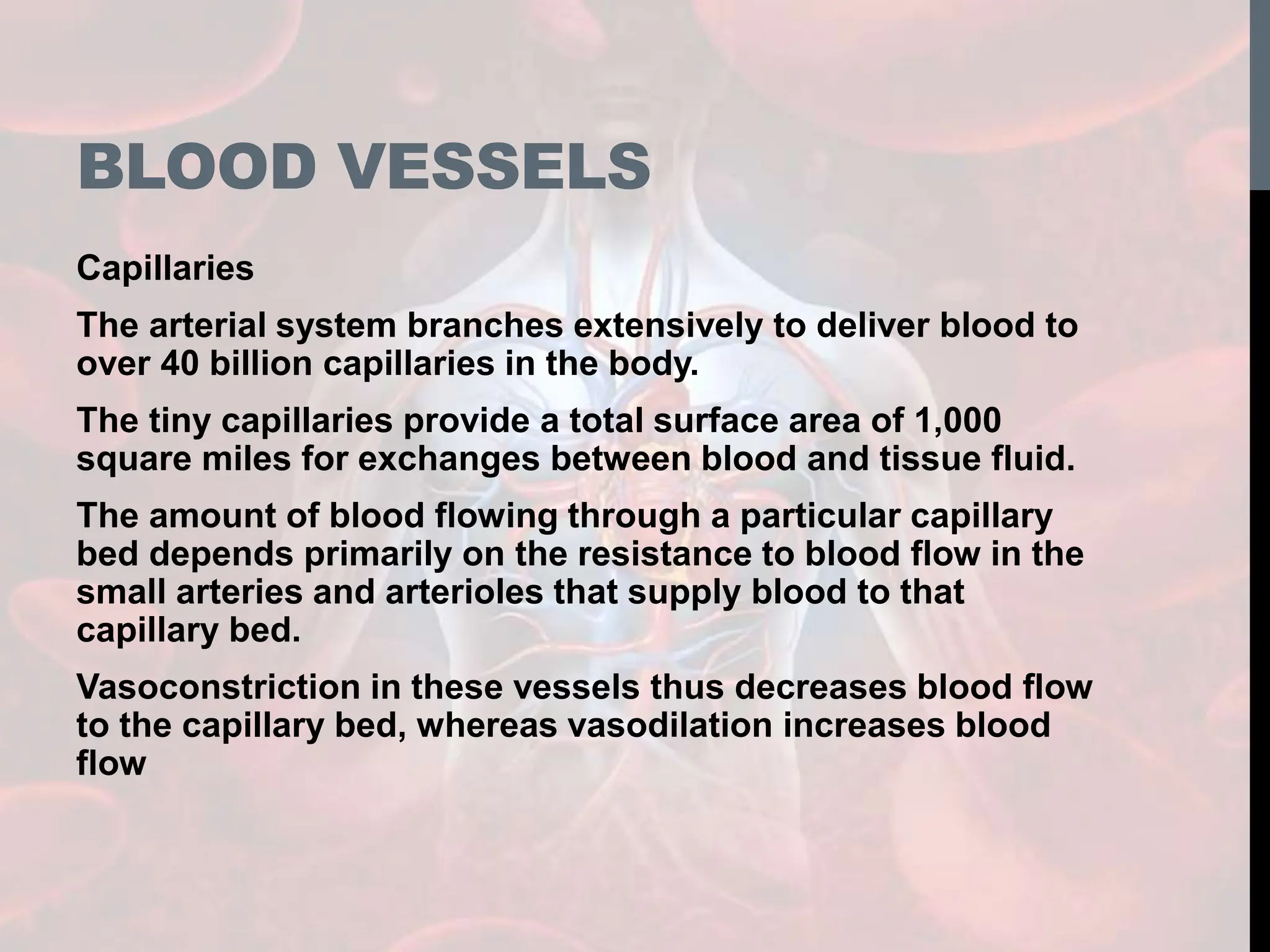 BLOOD VESSELS

Capillaries

The arterial system branches extensively to deliver blood to over 40 billion capillaries in the body.

The tiny capillaries provide a total surface area of 1,000 square miles for exchanges between blood and tissue fluid.

The amount of blood flowing through a particular capillary bed depends primarily on the resistance to blood flow in the small arteries and arterioles that supply blood to that capillary bed.

Vasoconstriction in these vessels thus decreases blood flow to the capillary bed, whereas vasodilation increases blood flow